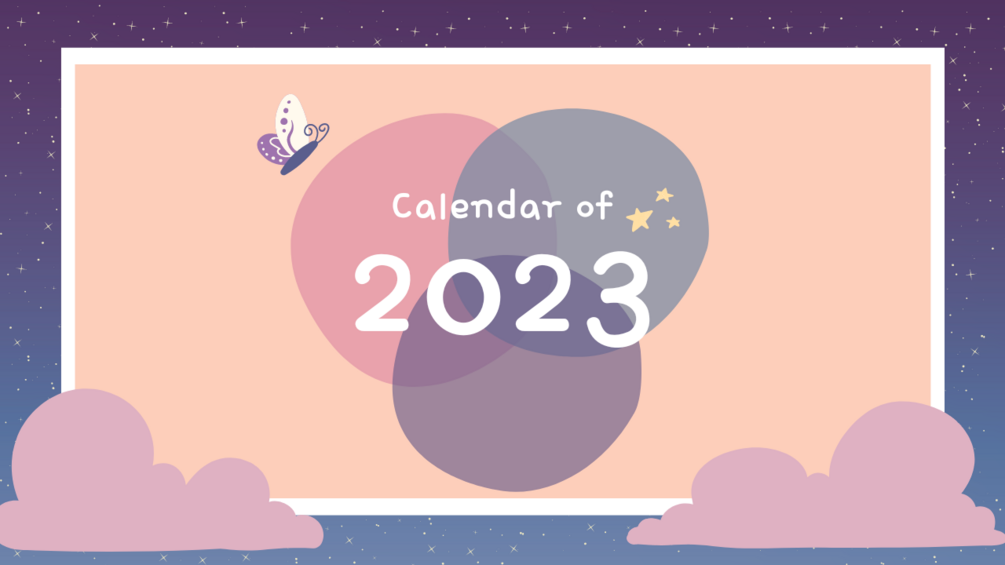 Calendar of

2023